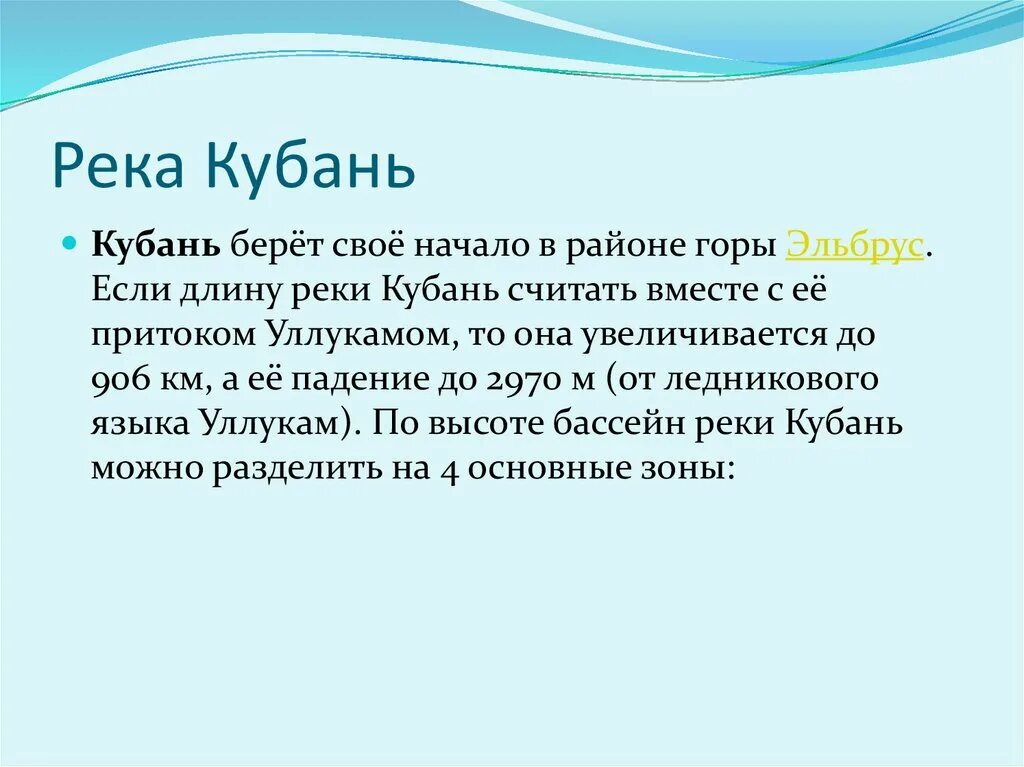 Река Кубань

Кубань берёт своё начало в районе горы Эльбрус. Если длину реки Кубань считать вместе с её притоком Уллукамом, то она увеличивается до 906 км, а её падение до 2970 м (от ледникового языка Уллукам). По высоте бассейн реки Кубань можно разделить на 4 основные зоны: